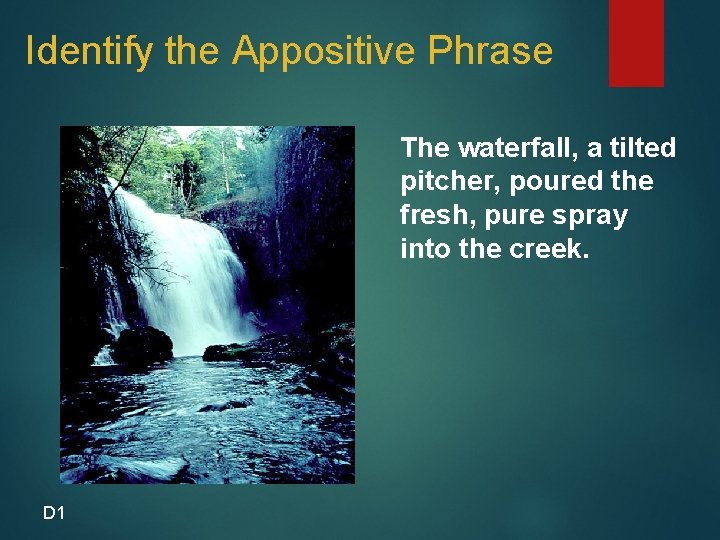 Identify the Appositive Phrase

The waterfall, a tilted pitcher, poured the fresh, pure spray into the creek.

D1